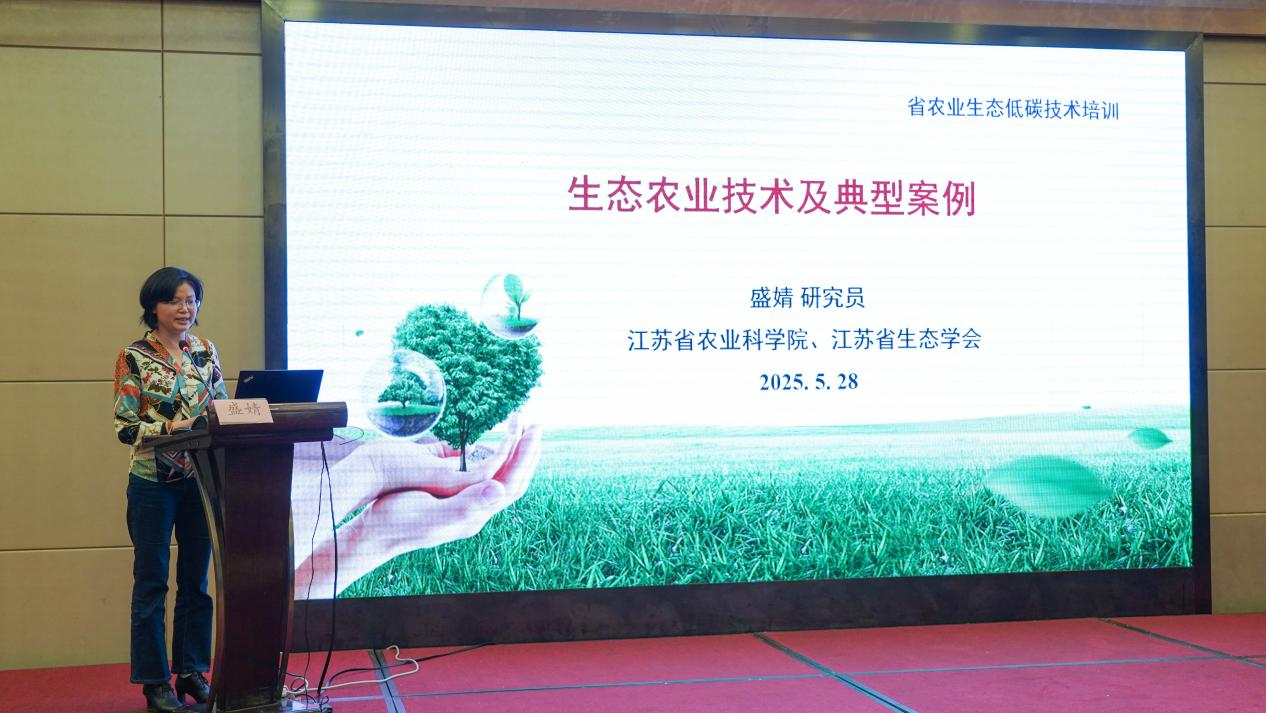 省农业生态低碳技术培训

生态农业技术及典型案例

盛婧 研究员

江苏省农业科学院、江苏省生态学会

2025. 5. 28

盛婧